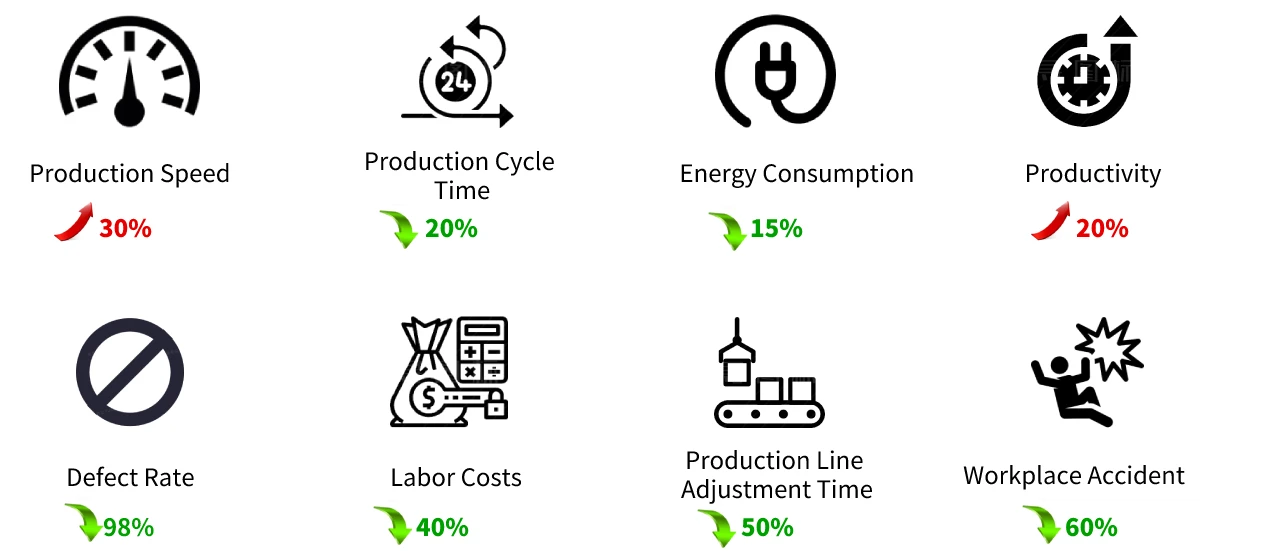 24

Production Speed
30%

Production Cycle Time
20%

Energy Consumption
15%

Productivity
20%

Defect Rate
98%

Labor Costs
40%

Production Line Adjustment Time
50%

Workplace Accident
60%